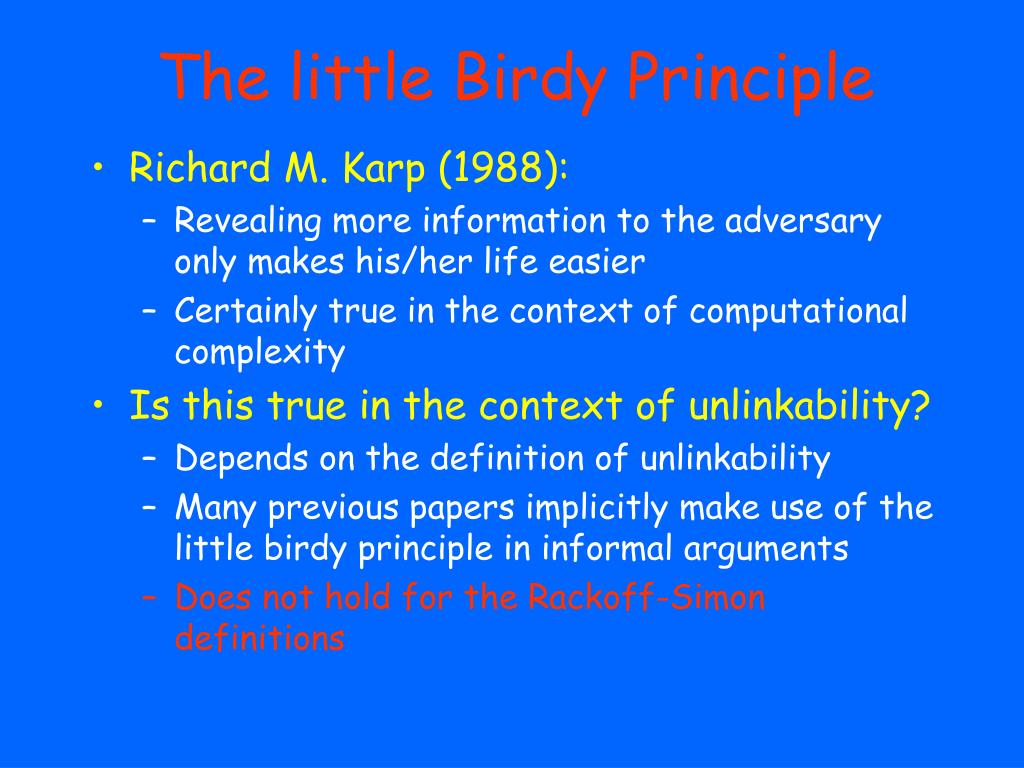 The little Birdy Principle

• Richard M. Karp (1988):
– Revealing more information to the adversary only makes his/her life easier
– Certainly true in the context of computational complexity
• Is this true in the context of unlinkability?
– Depends on the definition of unlinkability
– Many previous papers implicitly make use of the little birdy principle in informal arguments
– Does not hold for the Rackoff-Simon definitions